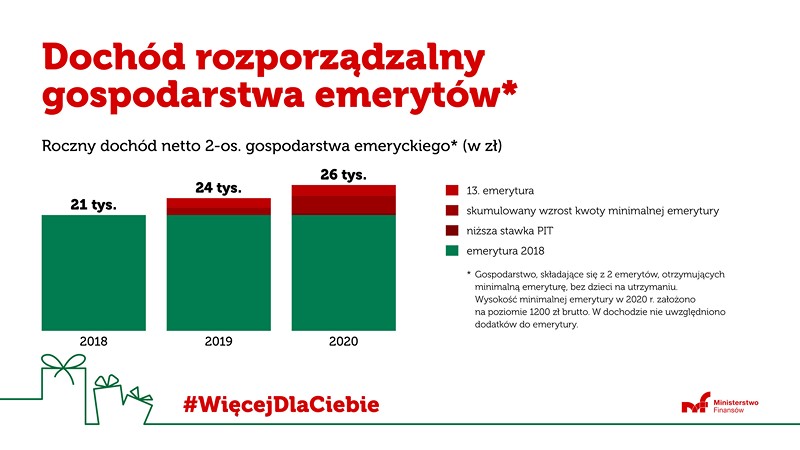 Dochód rozporządzalny gospodarstwa emerytów*

Roczny dochód netto 2-os. gospodarstwa emeryckiego* (w zł)

21 tys.

24 tys.

26 tys.

2018

2019

2020

13. emerytura

skumulowany wzrost kwoty minimalnej emerytury

niższa stawka PIT

emerytura 2018

* Gospodarstwo, składające się z 2 emerytów, otrzymujących minimalną emeryturę, bez dzieci na utrzymaniu. Wysokość minimalnej emerytury w 2020 r. założono na poziomie 1200 zł brutto. W dochodzie nie uwzględniono dodatków do emerytury.

#WięcejDlaCiebie

Ministerstwo Finansów